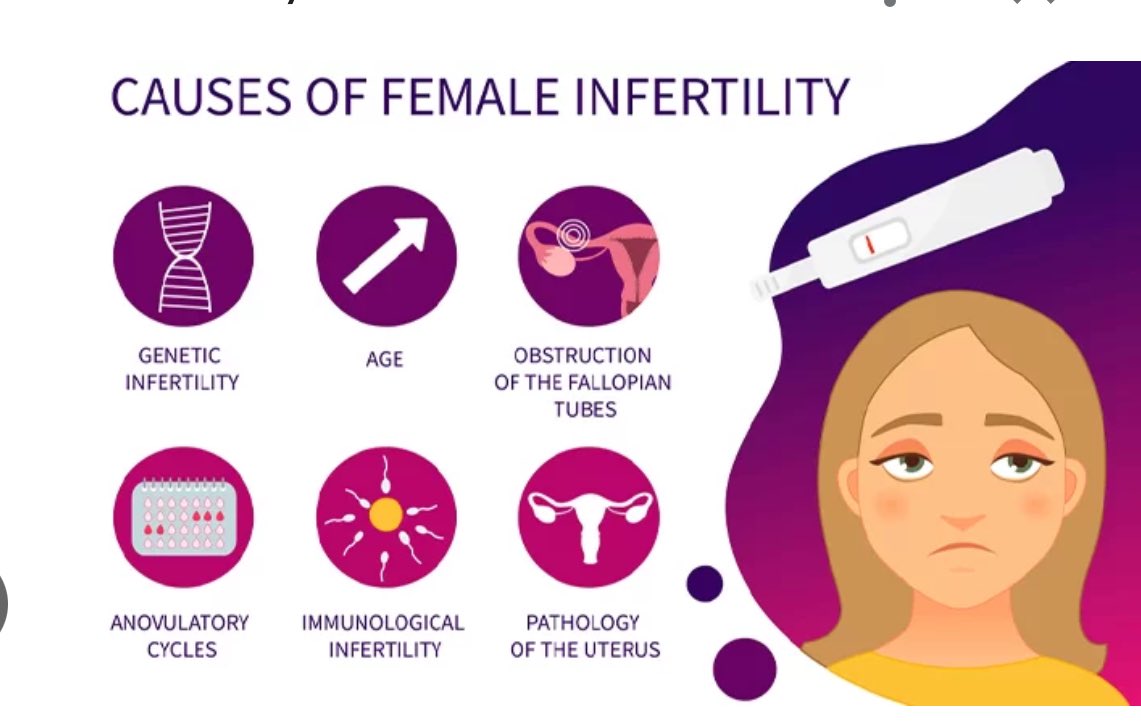 CAUSES OF FEMALE INFERTILITY

GENETIC INFERTILITY

AGE

OBSTRUCTION OF THE FALLOPIAN TUBES

ANOVULATORY CYCLES

IMMUNOLOGICAL INFERTILITY

PATHOLOGY OF THE UTERUS